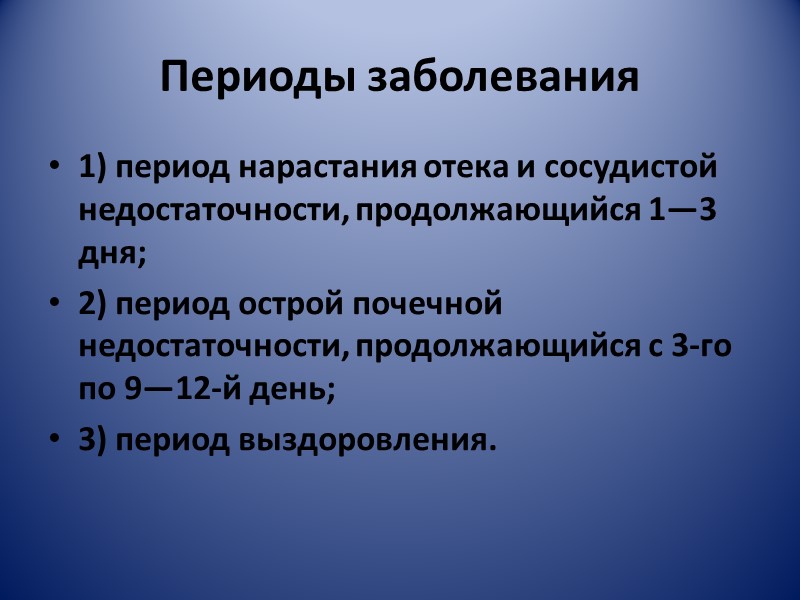 Периоды заболевания

• 1) период нарастания отека и сосудистой недостаточности, продолжающийся 1—3 дня;

• 2) период острой почечной недостаточности, продолжающийся с 3-го по 9—12-й день;

• 3) период выздоровления.